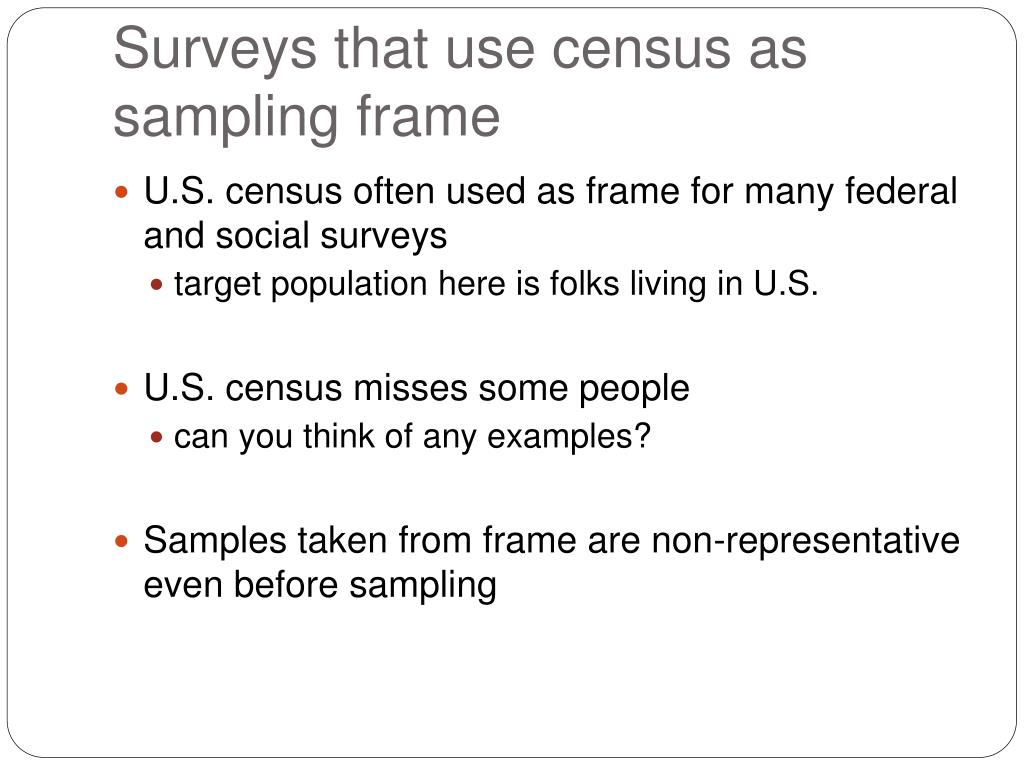 Surveys that use census as sampling frame

U.S. census often used as frame for many federal and social surveys

target population here is folks living in U.S.

U.S. census misses some people

can you think of any examples?

Samples taken from frame are non-representative even before sampling